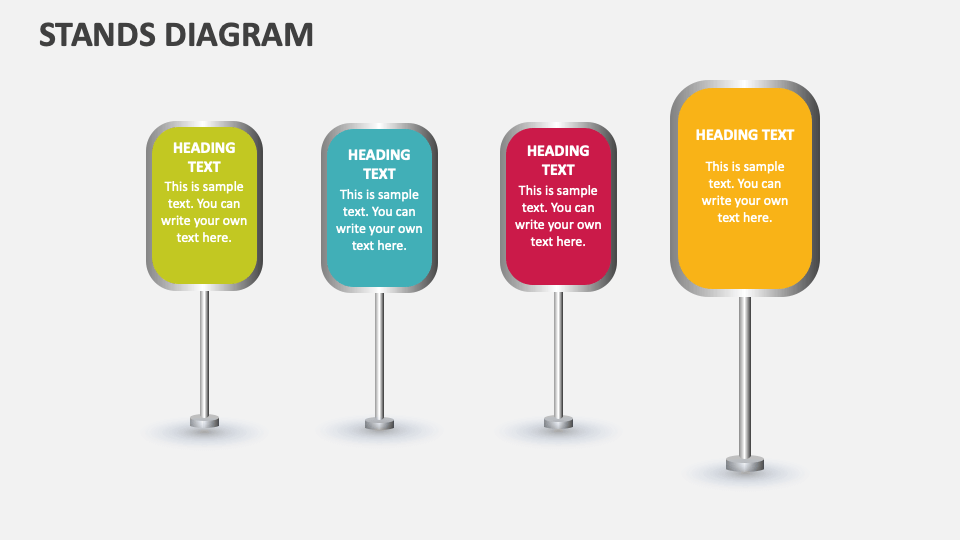 STANDS DIAGRAM

HEADING TEXT
This is sample text. You can write your own text here.

HEADING TEXT
This is sample text. You can write your own text here.

HEADING TEXT
This is sample text. You can write your own text here.

HEADING TEXT
This is sample text. You can write your own text here.